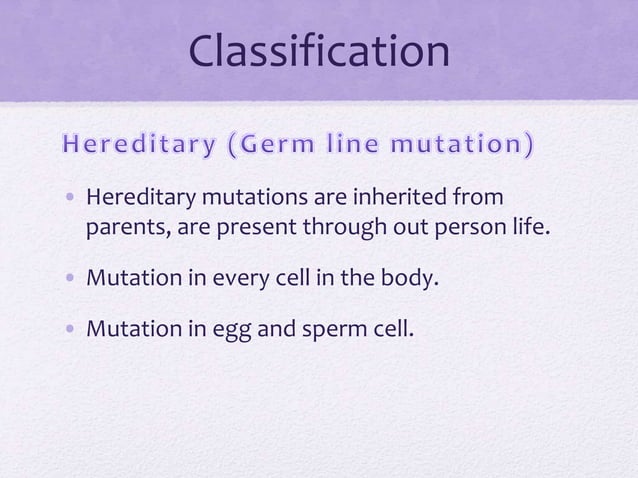 Classification

Hereditary (Germ line mutation)

• Hereditary mutations are inherited from parents, are present through out person life.

• Mutation in every cell in the body.

• Mutation in egg and sperm cell.